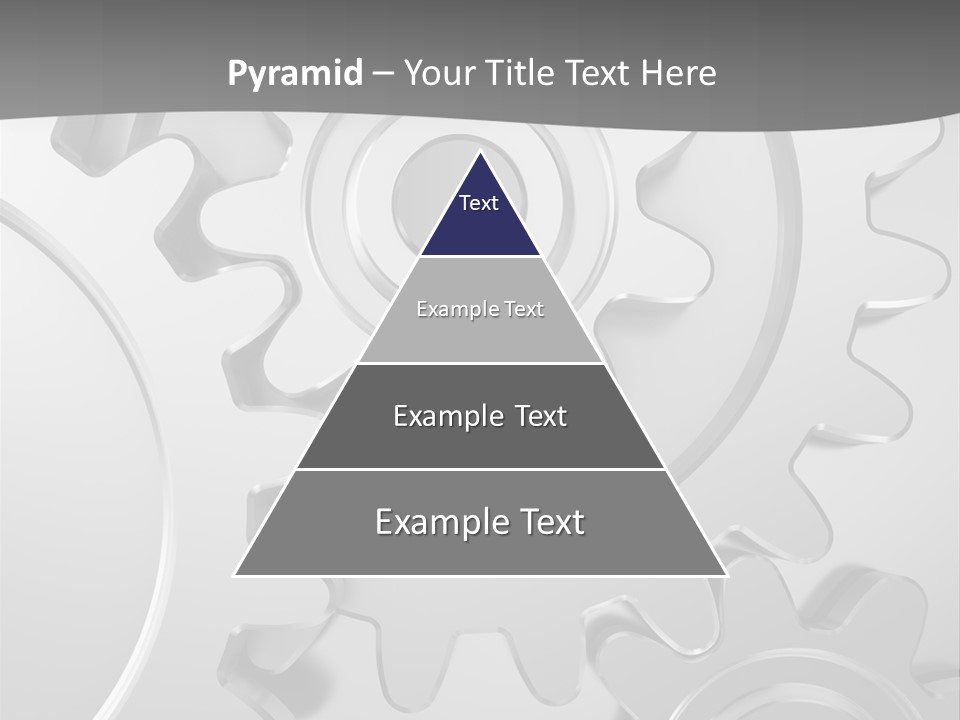 Pyramid – Your Title Text Here

Text

Example Text

Example Text

Example Text